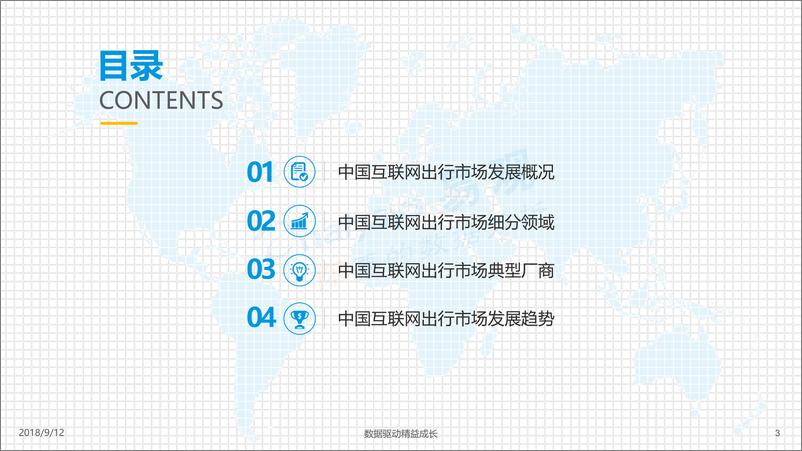 目录
CONTENTS

01 中国互联网出行市场发展概况

02 中国互联网出行市场细分领域

03 中国互联网出行市场典型厂商

04 中国互联网出行市场发展趋势

2018/9/12 数据驱动精益成长 3